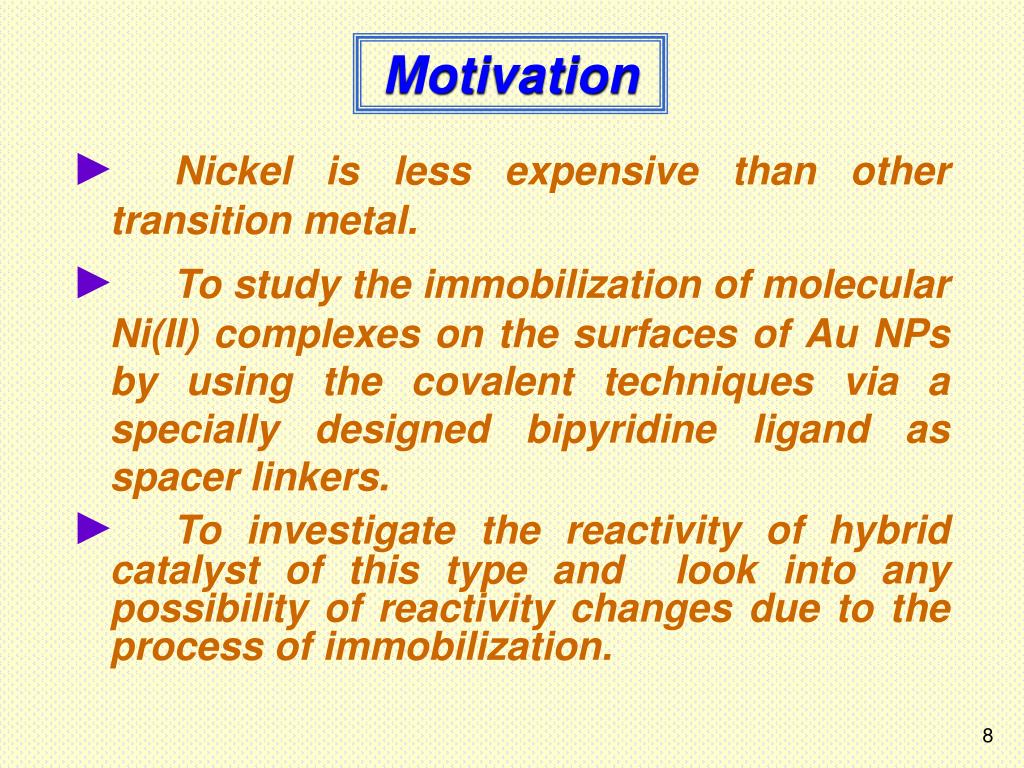 Motivation

► Nickel is less expensive than other transition metal.

► To study the immobilization of molecular Ni(II) complexes on the surfaces of Au NPs by using the covalent techniques via a specially designed bipyridine ligand as spacer linkers.

► To investigate the reactivity of hybrid catalyst of this type and look into any possibility of reactivity changes due to the process of immobilization.

8